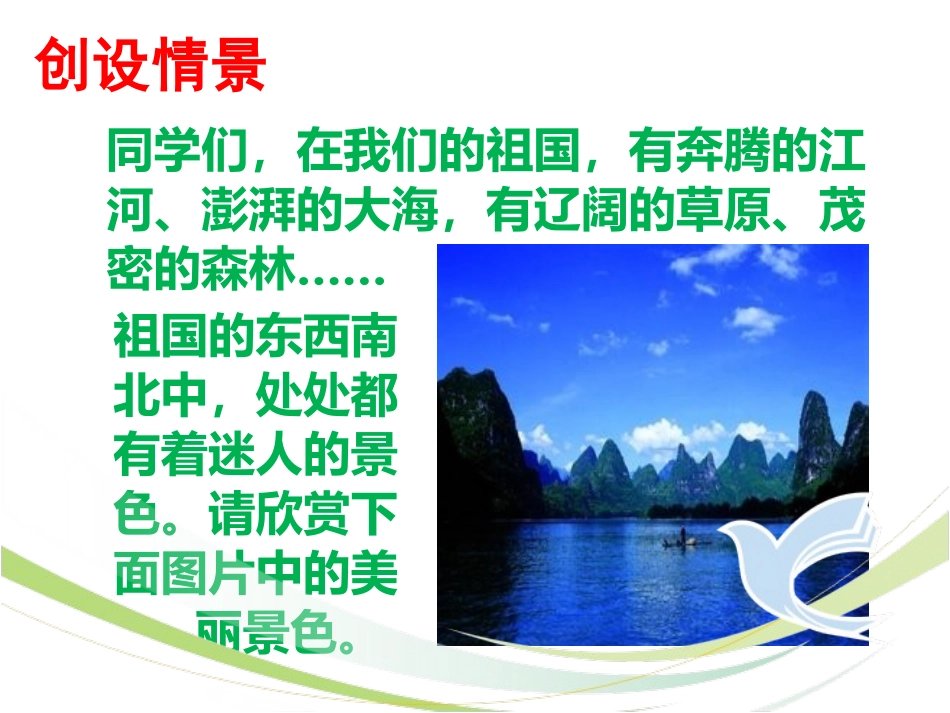 创设情景

同学们，在我们的祖国，有奔腾的江河、澎湃的大海，有辽阔的草原、茂密的森林……

祖国的东西南北中，处处都有着迷人的景色。请欣赏下面图片中的美丽景色。